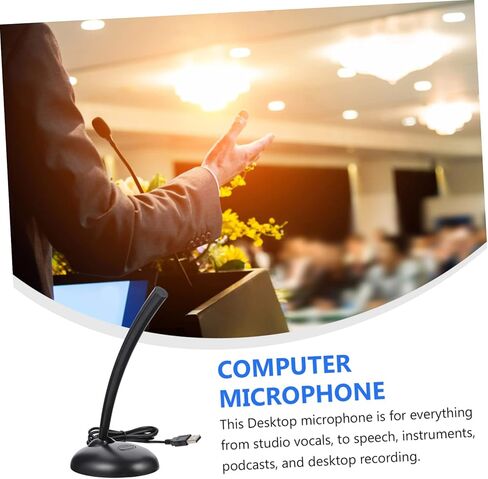 COMPUTER MICROPHONE

This Desktop microphone is for everything from studio vocals, to speech, instruments, podcasts, and desktop recording.